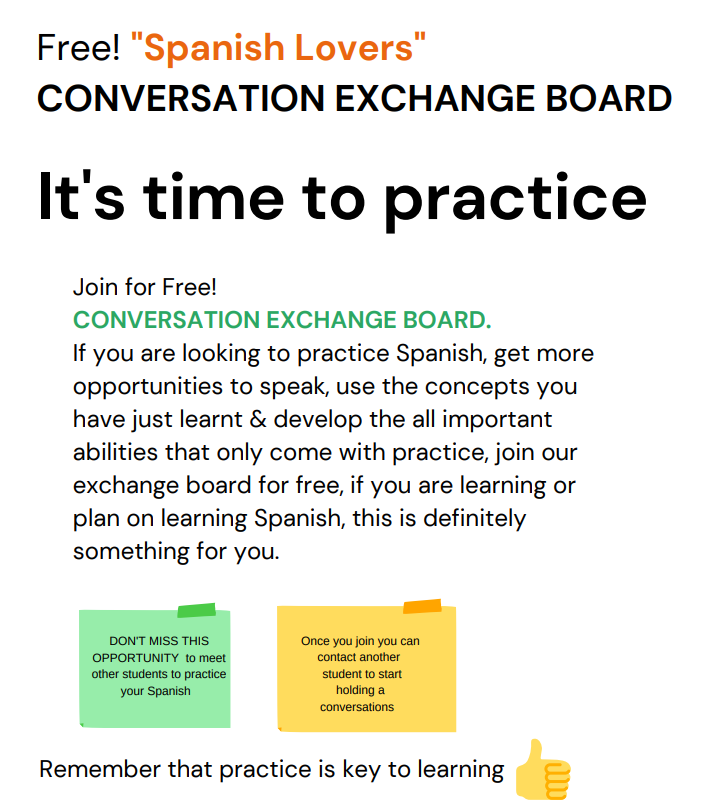 Free! "Spanish Lovers"
CONVERSATION EXCHANGE BOARD

It's time to practice

Join for Free!
CONVERSATION EXCHANGE BOARD.
If you are looking to practice Spanish, get more opportunities to speak, use the concepts you have just learnt & develop the all important abilities that only come with practice, join our exchange board for free, if you are learning or plan on learning Spanish, this is definitely something for you.

DON'T MISS THIS OPPORTUNITY to meet other students to practice your Spanish

Once you join you can contact another student to start holding a conversations

Remember that practice is key to learning